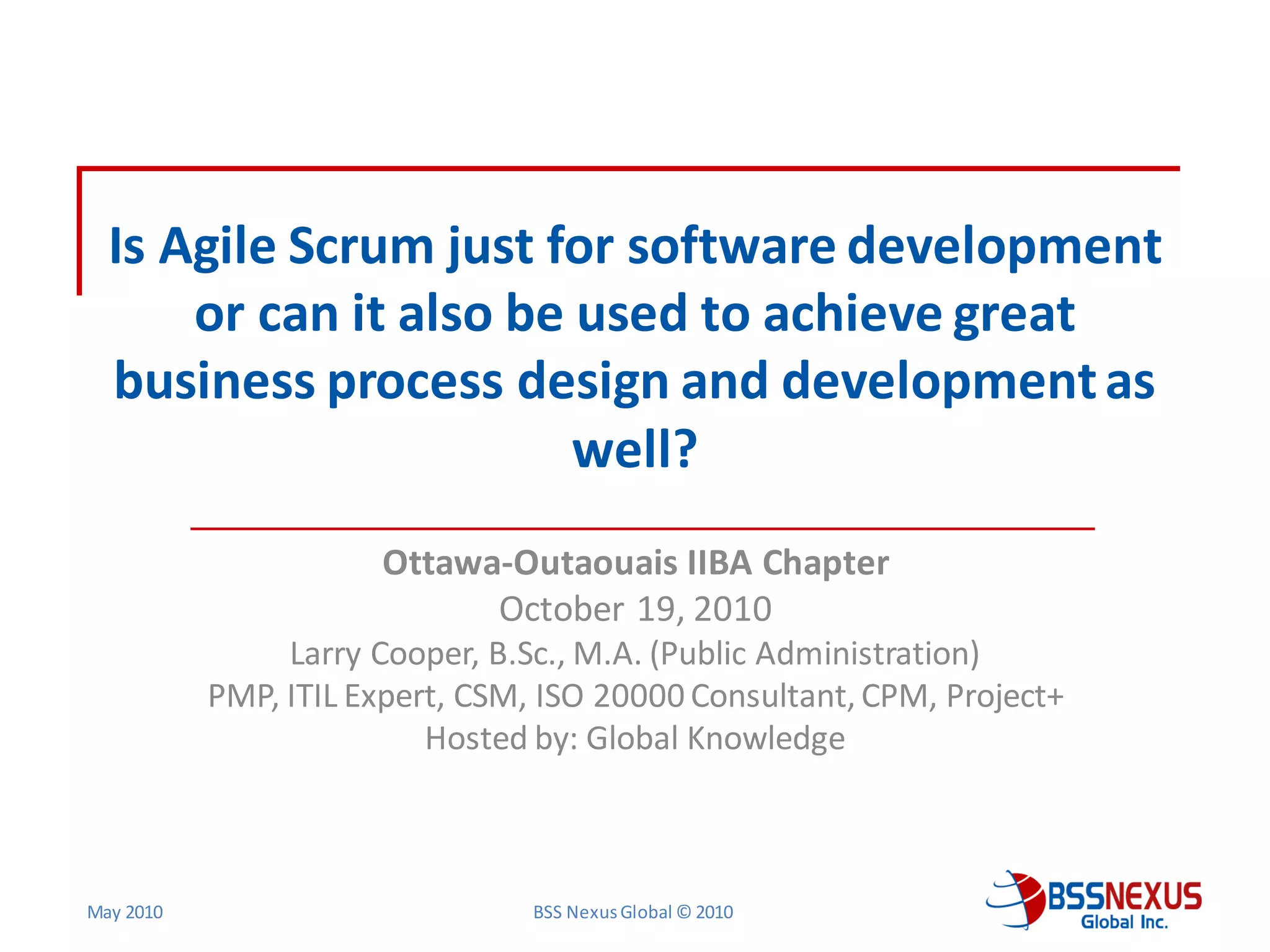 Is Agile Scrum just for software development or can it also be used to achieve great business process design and development as well?

Ottawa-Outaouais IIBA Chapter
October 19, 2010
Larry Cooper, B.Sc., M.A. (Public Administration)
PMP, ITIL Expert, CSM, ISO 20000 Consultant, CPM, Project+
Hosted by: Global Knowledge

May 2010

BSS Nexus Global © 2010

BSSNEXUS
Global Inc.